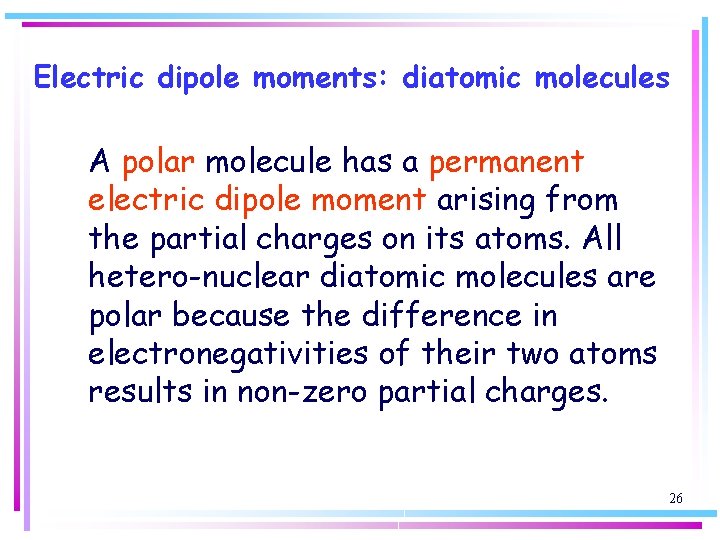 Electric dipole moments: diatomic molecules

A polar molecule has a permanent electric dipole moment arising from the partial charges on its atoms. All hetero-nuclear diatomic molecules are polar because the difference in electronegativities of their two atoms results in non-zero partial charges.

26